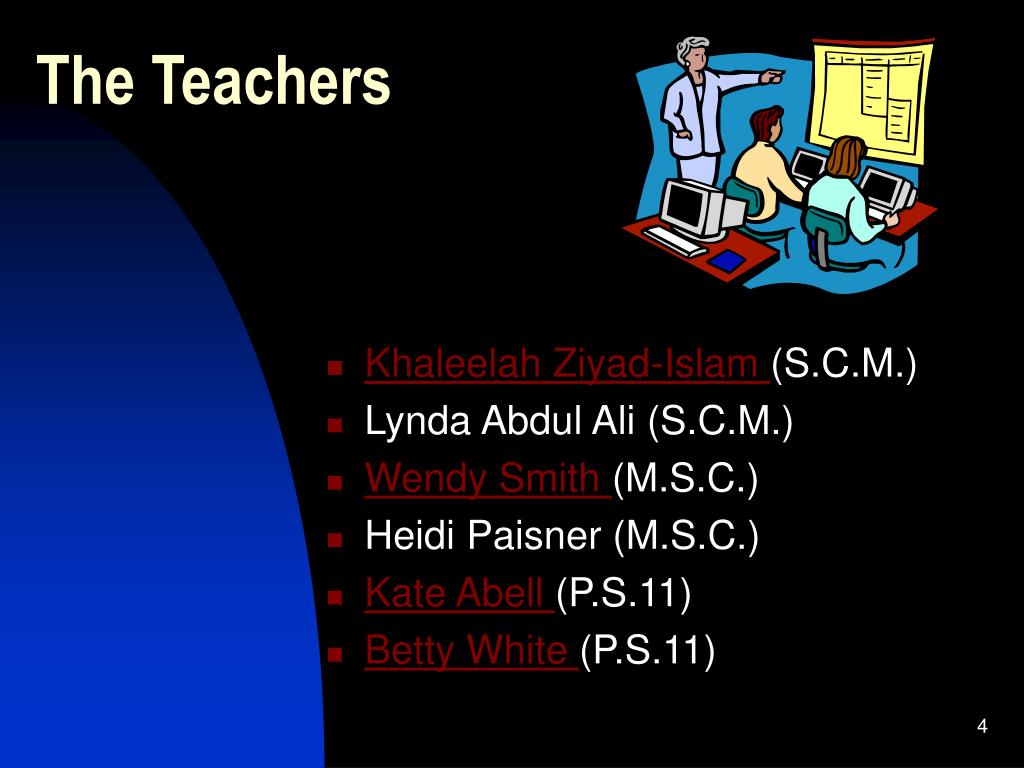 The Teachers

- Khaleelah Ziyad-Islam (S.C.M.)
- Lynda Abdul Ali (S.C.M.)
- Wendy Smith (M.S.C.)
- Heidi Paisner (M.S.C.)
- Kate Abell (P.S.11)
- Betty White (P.S.11)

4